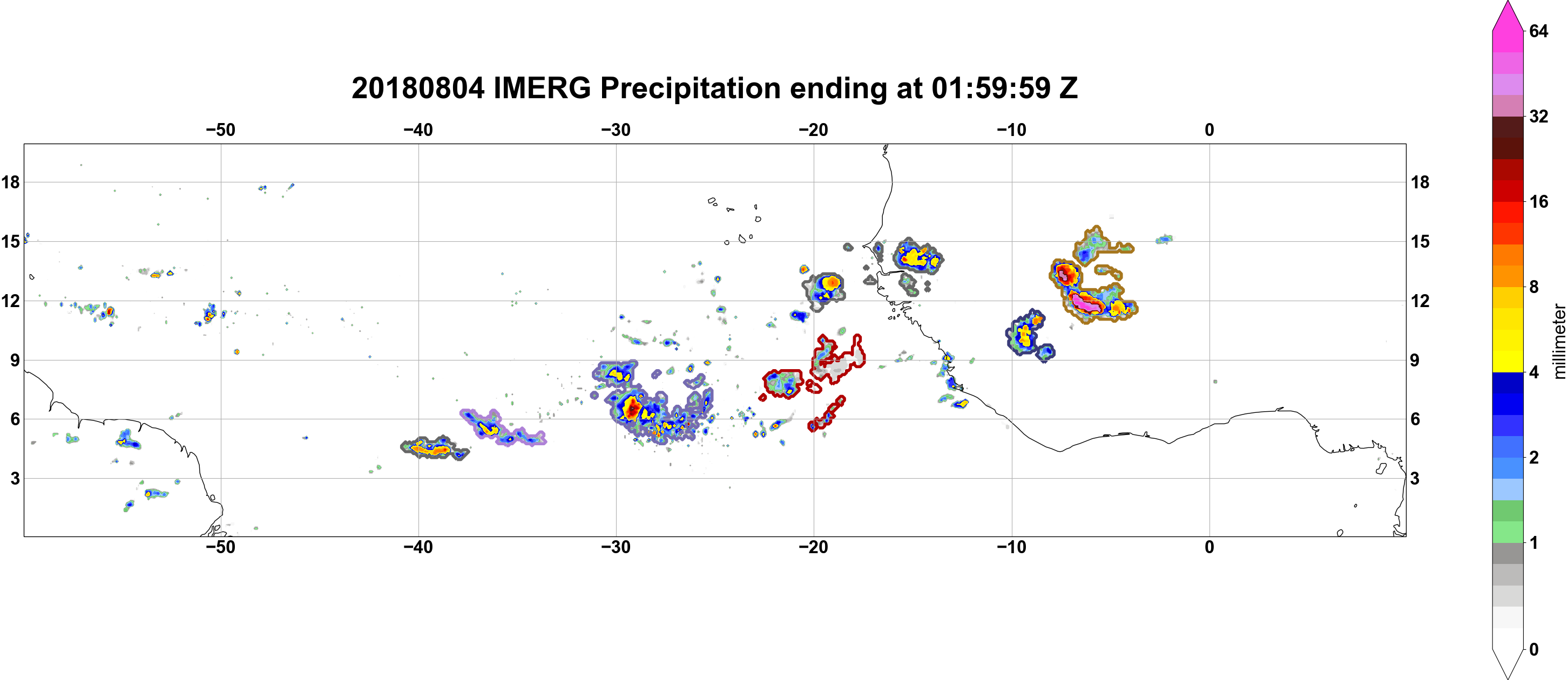 20180804 IMERG Precipitation ending at 01:59:59 Z

−50 −40 −30 −20 −10 0

18 15 12 9 6 3

18 15 12 9 6 3

−50 −40 −30 −20 −10 0

64
32
16
8
4
2
1
0
millimeter